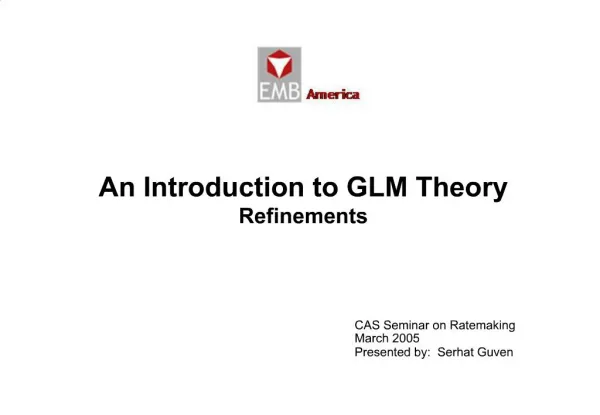 EMB America

An Introduction to GLM Theory
Refinements

CAS Seminar on Ratemaking
March 2005
Presented by: Serhat Guven